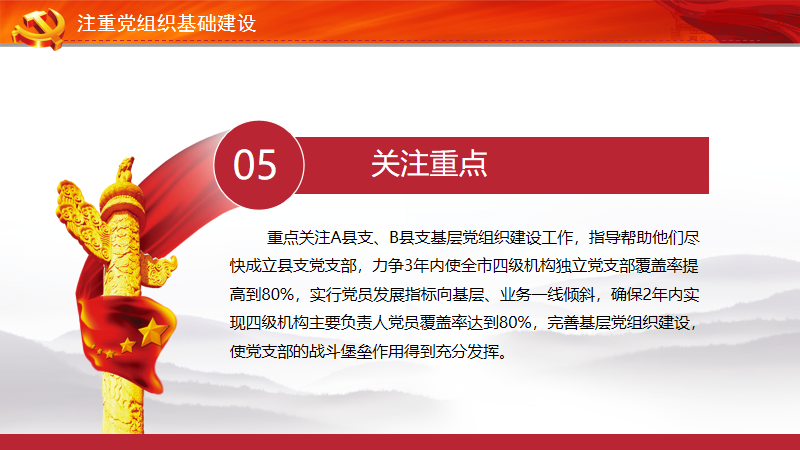 注重党组织基础建设

05

关注重点

重点关注A县支、B县支基层党组织建设工作，指导帮助他们尽快成立县支党支部，力争3年内使全市四级机构独立党支部覆盖率提高到80%，实行党员发展指标向基层、业务一线倾斜，确保2年内实现四级机构主要负责人党员覆盖率达到80%，完善基层党组织建设，使党支部的战斗堡垒作用得到充分发挥。